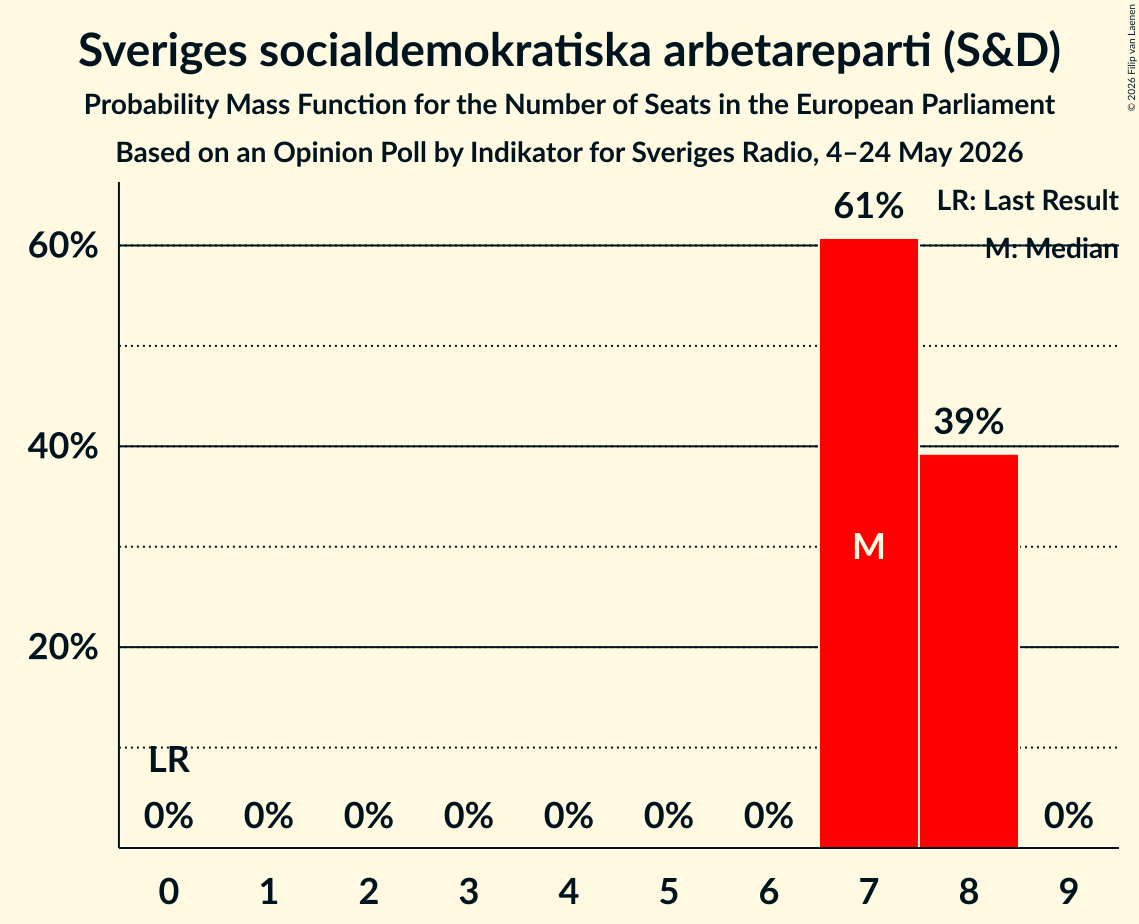 Sveriges socialdemokratiska arbetareparti (S&D)
Probability Mass Function for the Number of Seats in the European Parliament
Based on an Opinion Poll by Indikator for Sveriges Radio, 4–24 May 2026

© 2026 Filip van Laenen

LR: Last Result
M: Median

60%
40%
20%

61%
39%
M
LR
0%
0%
0%
0%
0%
0%
0%
0%

0
1
2
3
4
5
6
7
8
9